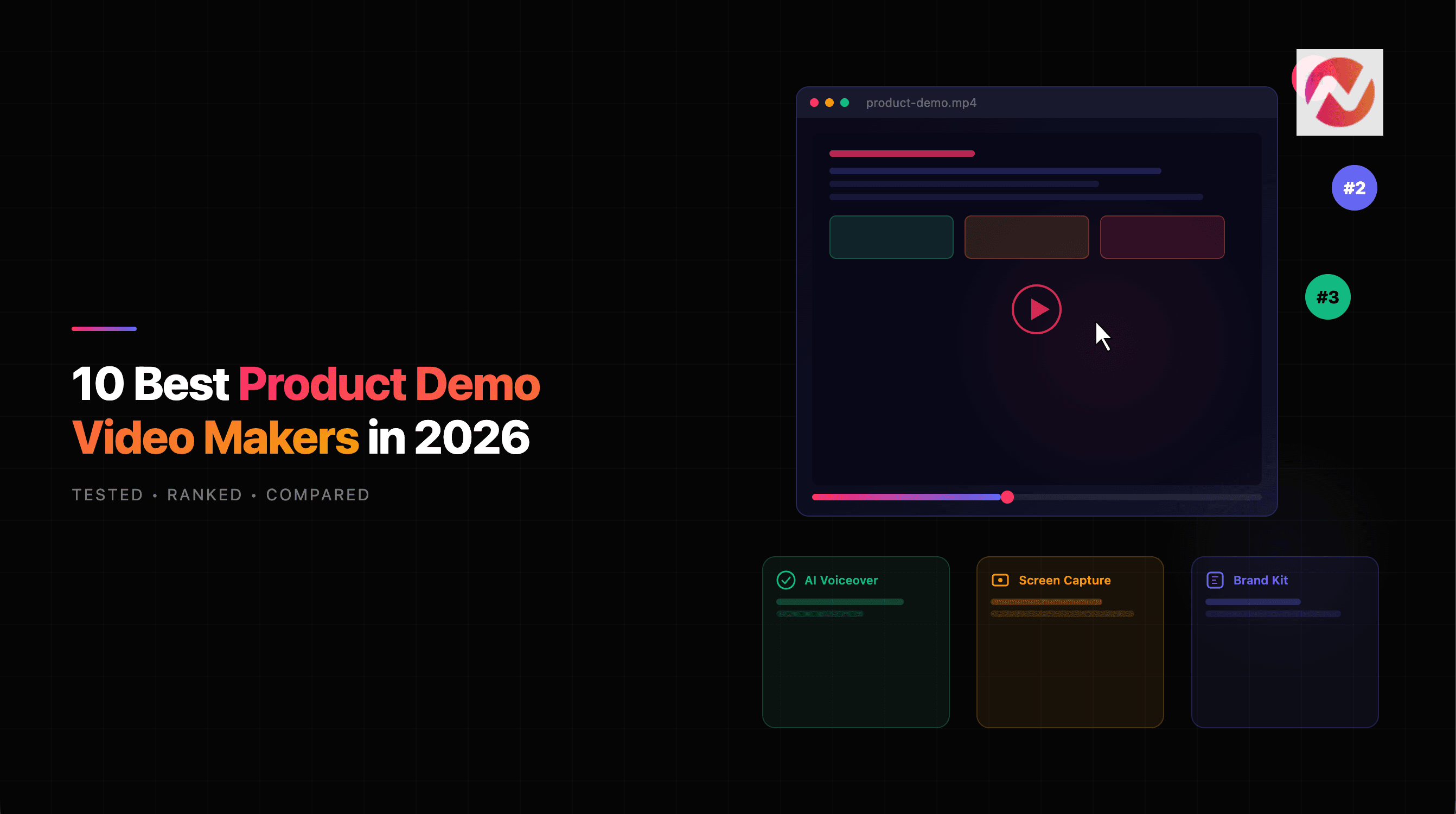 10 Best Product Demo Video Makers in 2026

TESTED • RANKED • COMPARED

product-demo.mp4

#2

#3

AI Voiceover

Screen Capture

Brand Kit